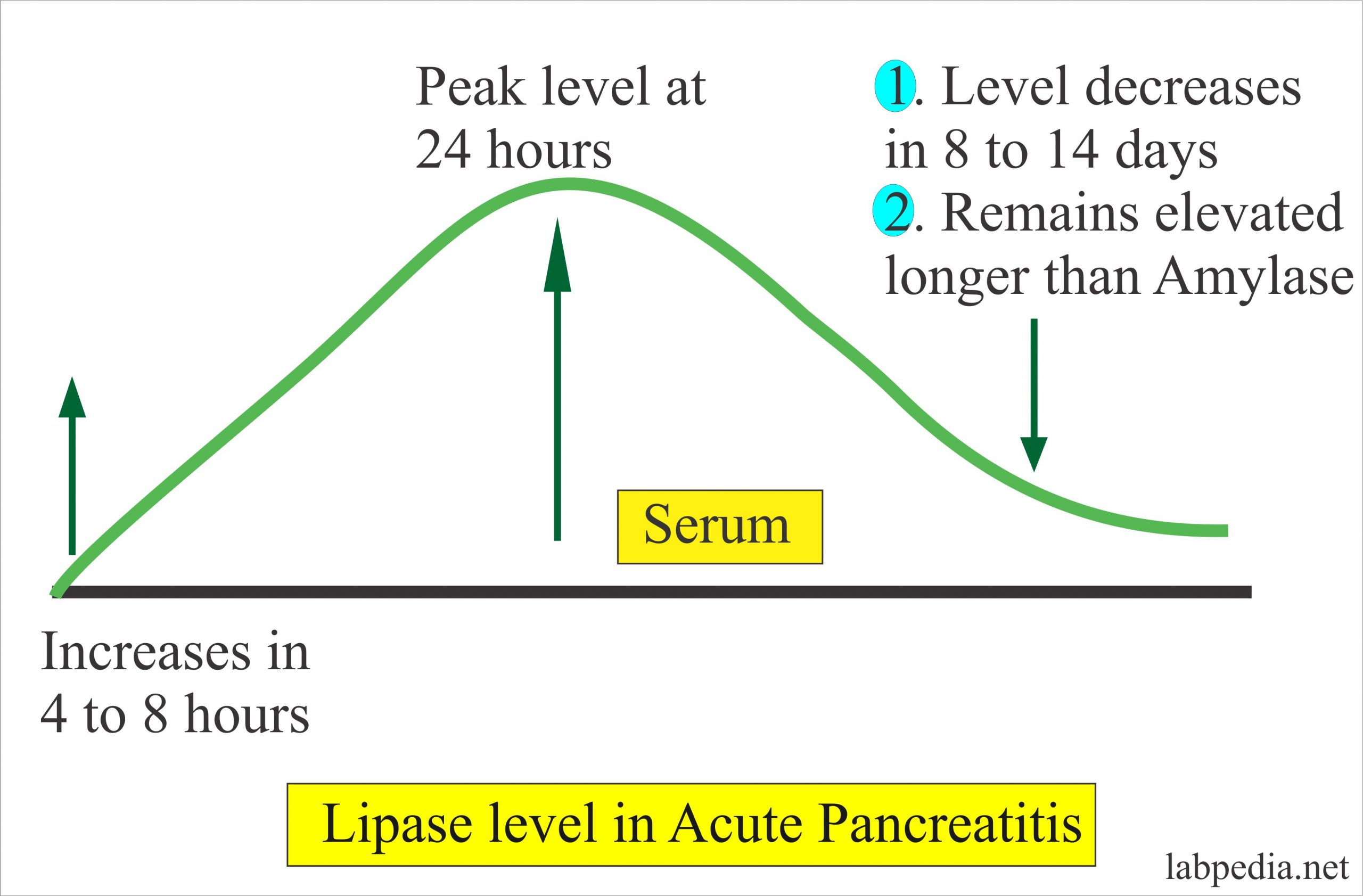 Peak level at 24 hours

1. Level decreases in 8 to 14 days
2. Remains elevated longer than Amylase

Serum

Increases in 4 to 8 hours

Lipase level in Acute Pancreatitis

labpedia.net